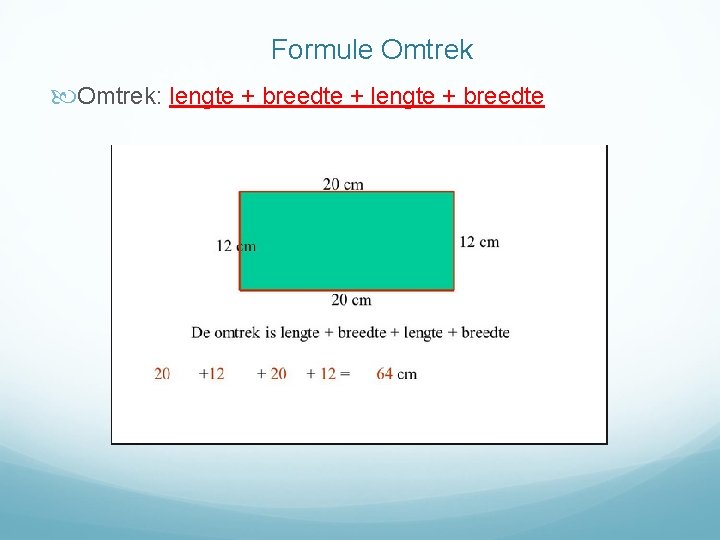 Formule Omtrek

Omtrek: lengte + breedte + lengte + breedte

20 cm

12 cm

12 cm

20 cm

De omtrek is lengte + breedte + lengte + breedte

20 +12 + 20 + 12 = 64 cm